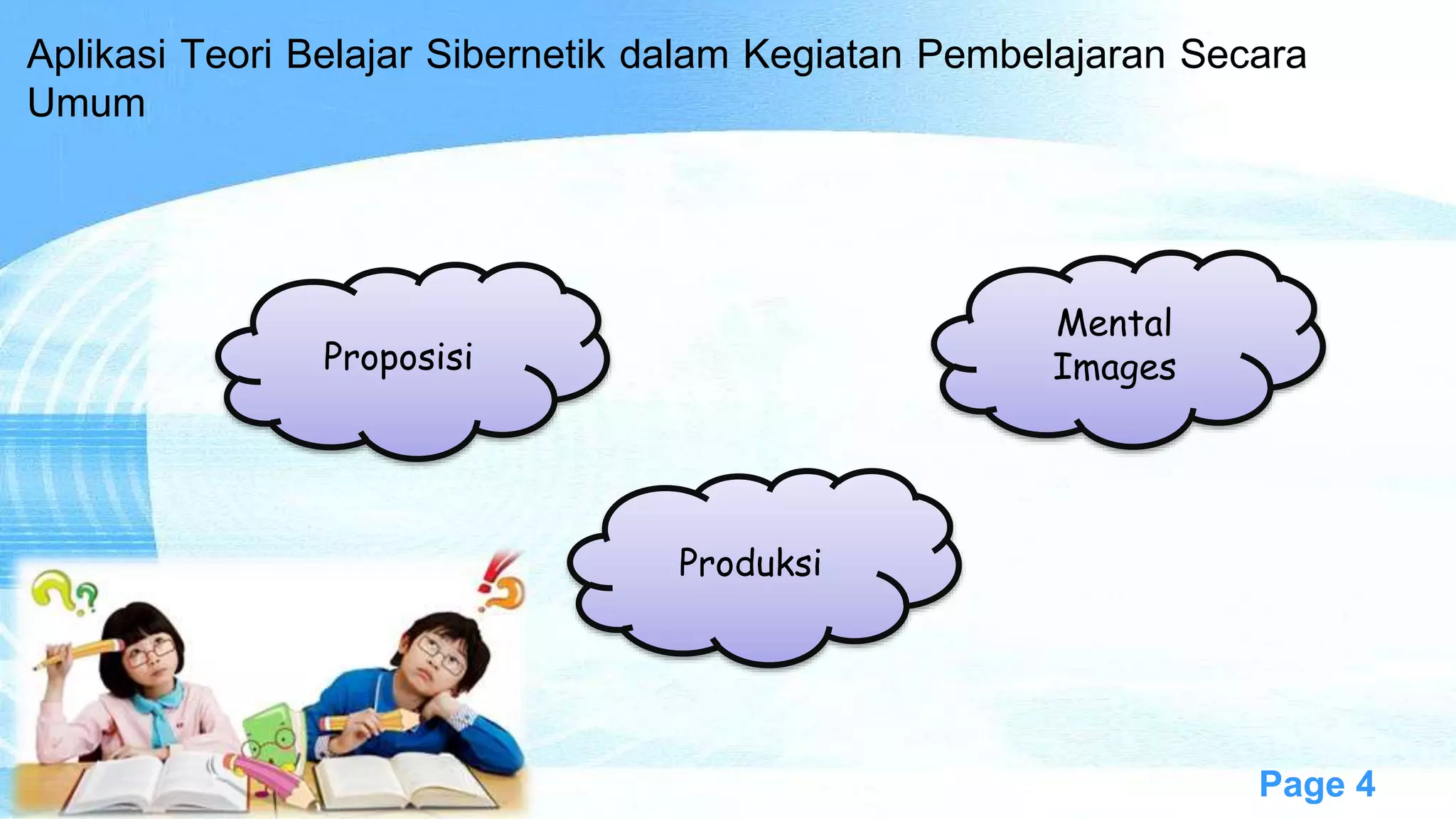 Aplikasi Teori Belajar Sibernetik dalam Kegiatan Pembelajaran Secara Umum

Proposisi

Mental Images

Produksi

Page 4